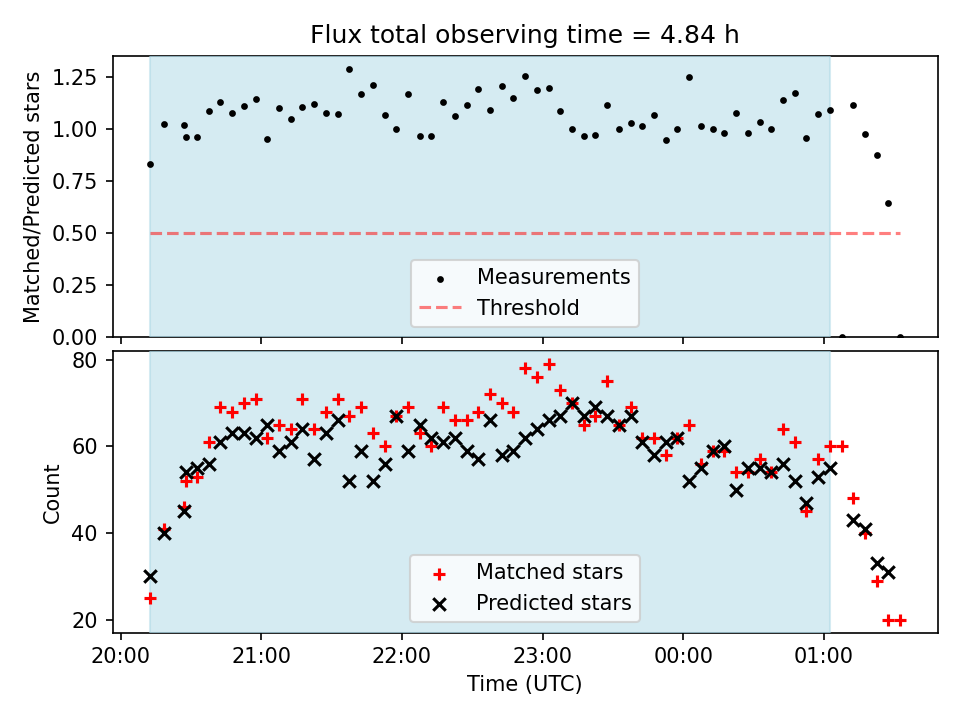 Flux total observing time = 4.84 h

Matched/Predicted stars

1.25
1.00
0.75
0.50
0.25
0.00

Measurements
Threshold

Count

80
60
40
20

Matched stars
Predicted stars

20:00
21:00
22:00
23:00
00:00
01:00

Time (UTC)